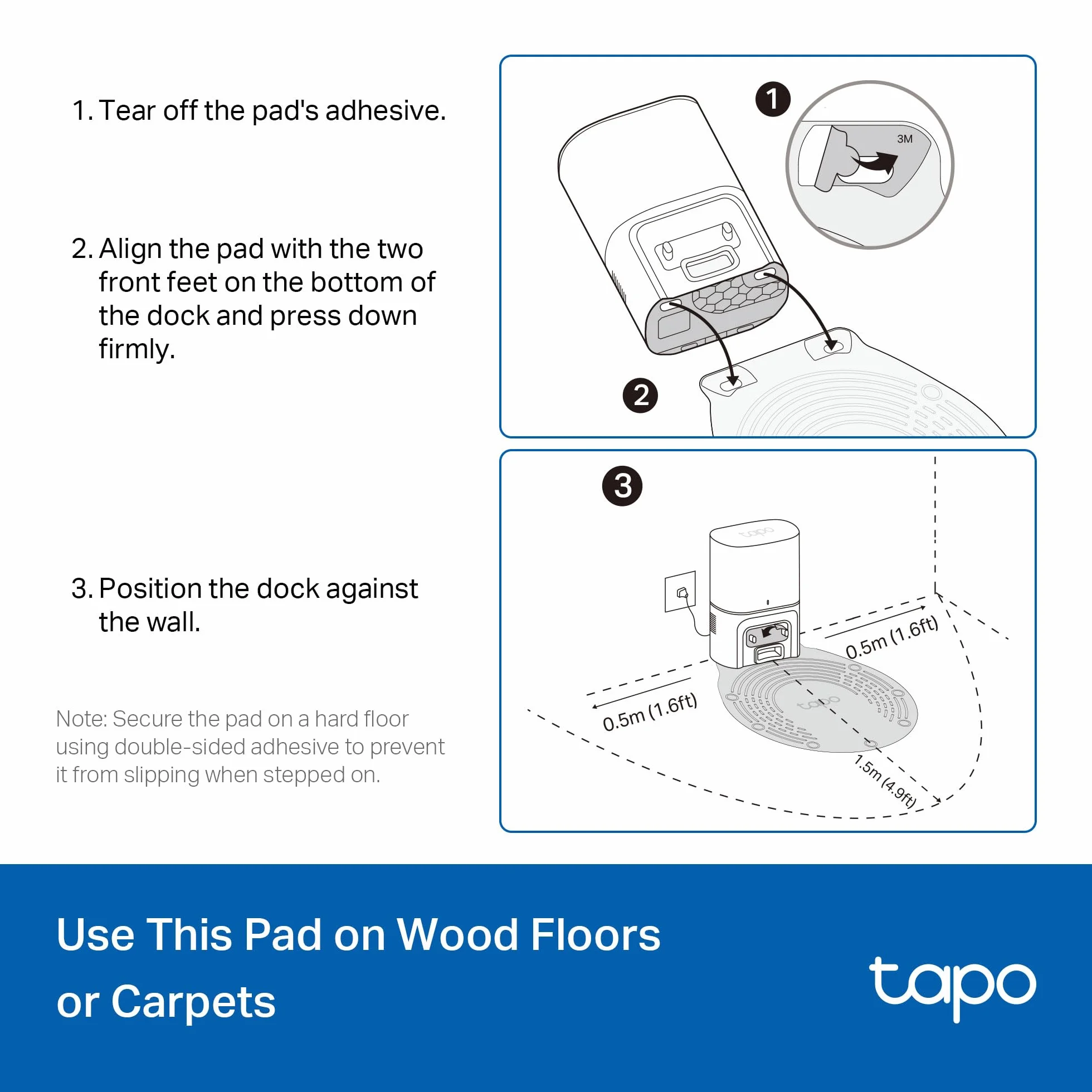 1. Tear off the pad's adhesive.

2. Align the pad with the two front feet on the bottom of the dock and press down firmly.

3. Position the dock against the wall.

Note: Secure the pad on a hard floor using double-sided adhesive to prevent it from slipping when stepped on.

1

3M

2

3

tapo

0.5m (1.6ft)

0.5m (1.6ft)

tapo

1.5m (4.9ft)

Use This Pad on Wood Floors or Carpets

tapo